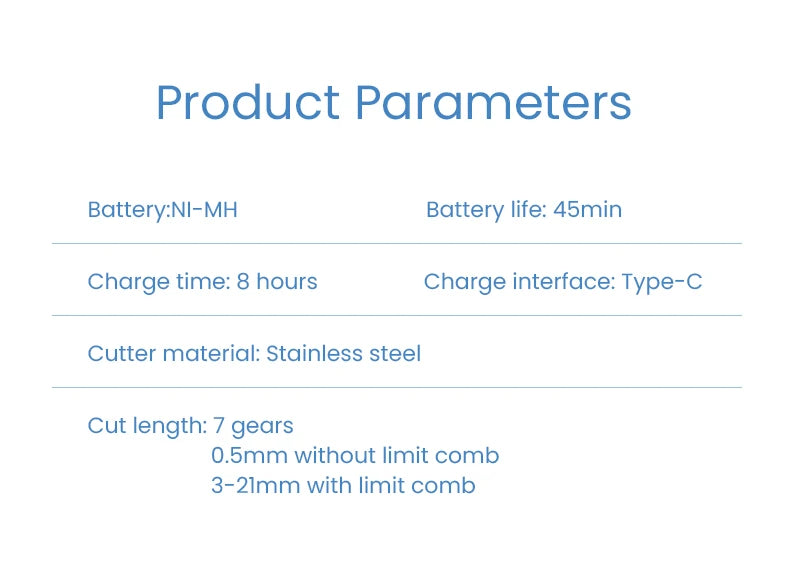 Product Parameters

Battery:NI-MH

Battery life: 45min

Charge time: 8 hours

Charge interface: Type-C

Cutter material: Stainless steel

Cut length: 7 gears
0.5mm without limit comb
3-21mm with limit comb